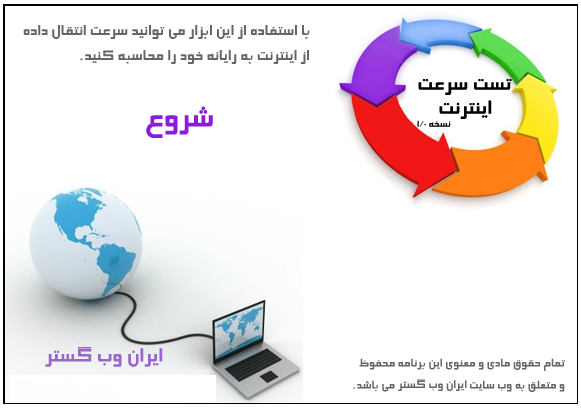 تست سرعت اینترنت
نسخه ۱/۰

با استفاده از این ابزار می توانید سرعت انتقال داده از اینترنت به رایانه خود را محاسبه کنید.

شروع

ایران وب گستر

تمام حقوق مادی و معنوی این برنامه محفوظ و متعلق به وب سایت ایران وب گستر می باشد.